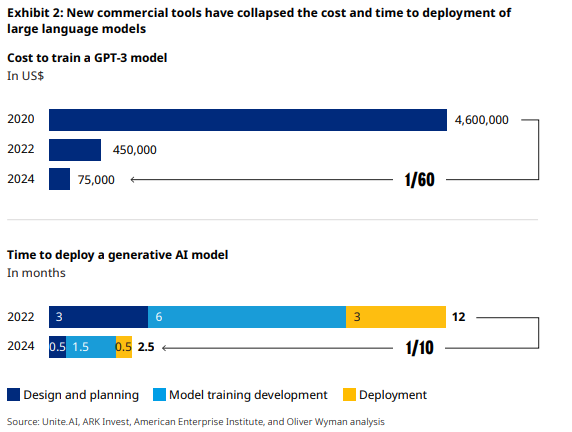 Exhibit 2: New commercial tools have collapsed the cost and time to deployment of large language models

Cost to train a GPT-3 model
In US$

2020 4,600,000
2022 450,000
2024 75,000

1/60

Time to deploy a generative AI model
In months

2022 3 6 3 12
2024 0.5 1.5 0.5 2.5

1/10

Design and planning Model training development Deployment

Source: Unite.AI, ARK Invest, American Enterprise Institute, and Oliver Wyman analysis